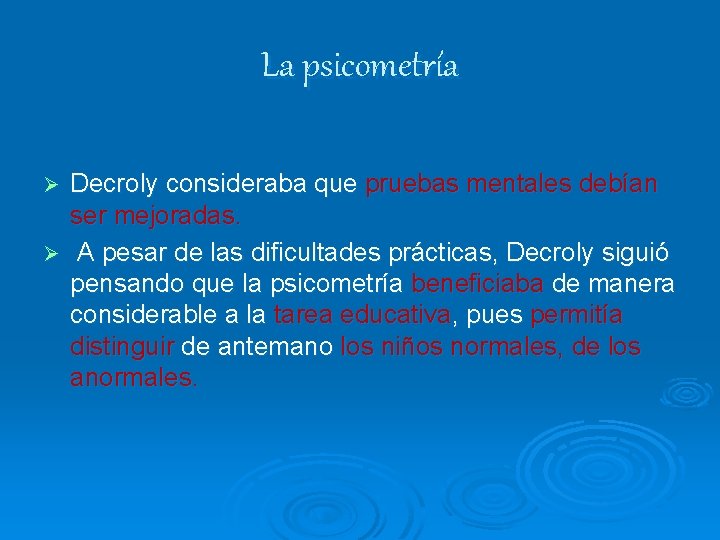 La psicometría

➢ Decroly consideraba que pruebas mentales debían ser mejoradas.

➢ A pesar de las dificultades prácticas, Decroly siguió pensando que la psicometría beneficiaba de manera considerable a la tarea educativa, pues permitía distinguir de antemano los niños normales, de los anormales.